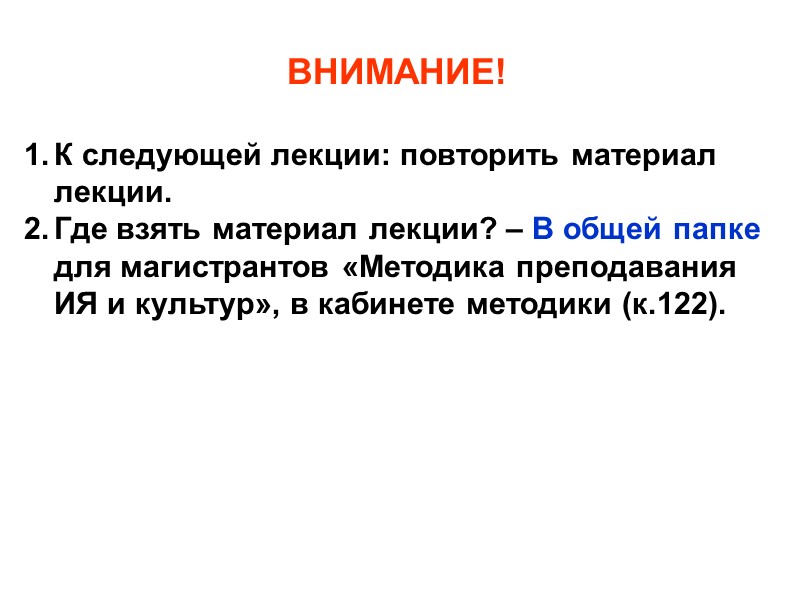 ВНИМАНИЕ!

1. К следующей лекции: повторить материал лекции.
2. Где взять материал лекции? – В общей папке для магистрантов «Методика преподавания ИЯ и культур», в кабинете методики (к.122).